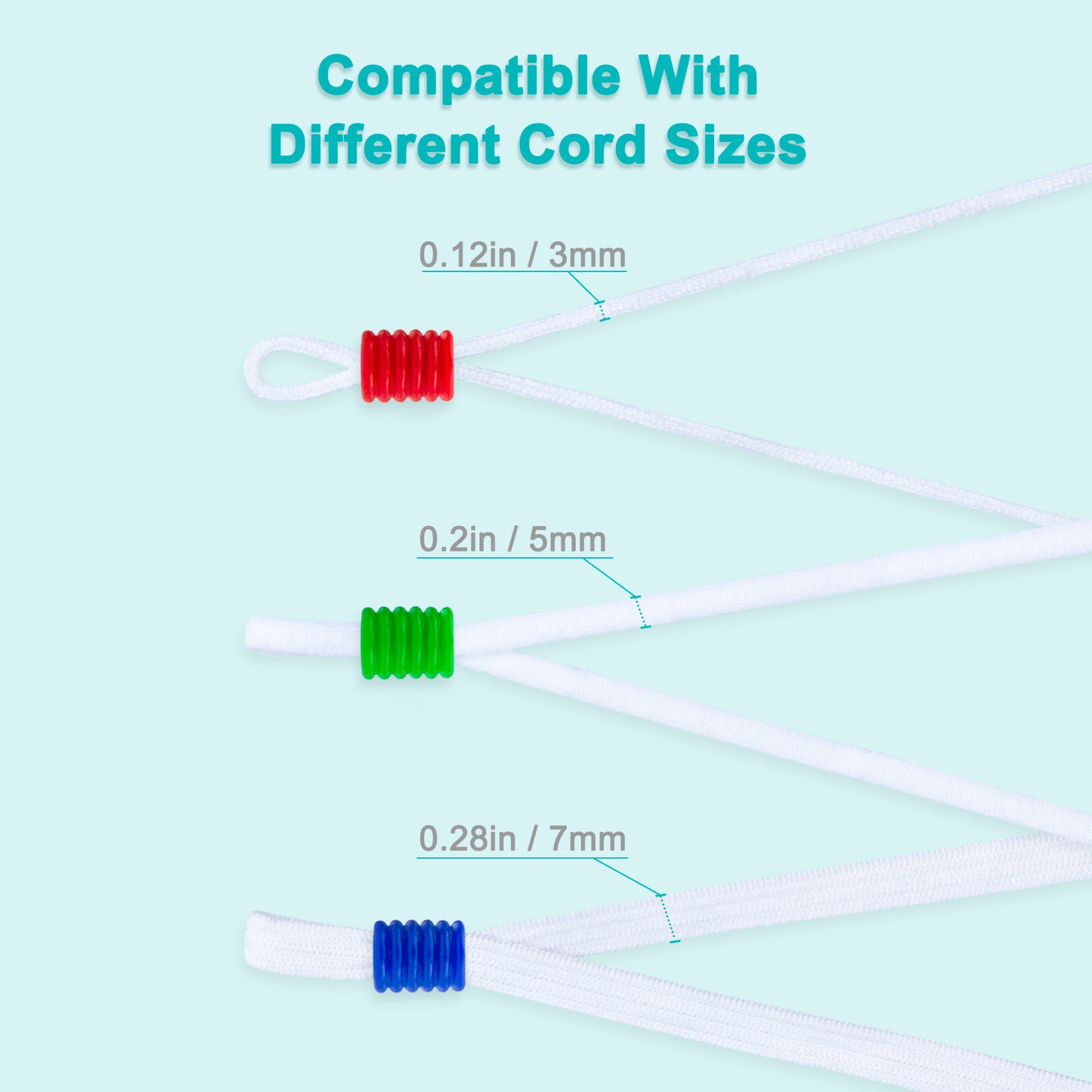 Compatible With
Different Cord Sizes

0.12in / 3mm

0.2in / 5mm

0.28in / 7mm